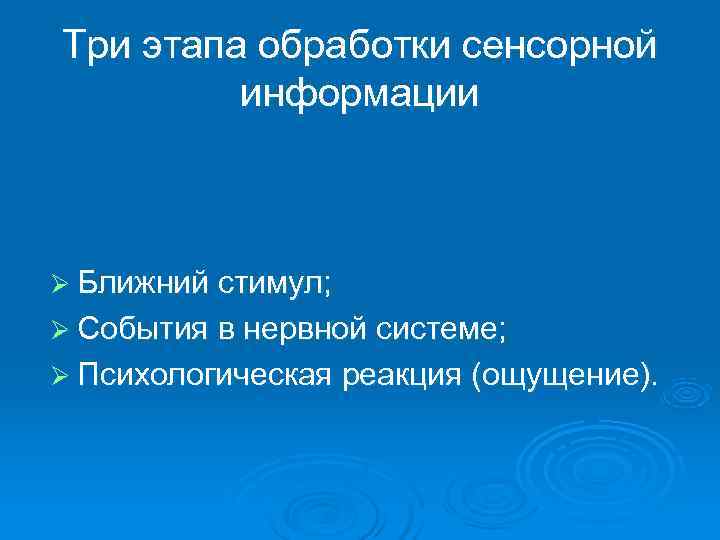 Три этапа обработки сенсорной информации

➢ Ближний стимул;
➢ События в нервной системе;
➢ Психологическая реакция (ощущение).